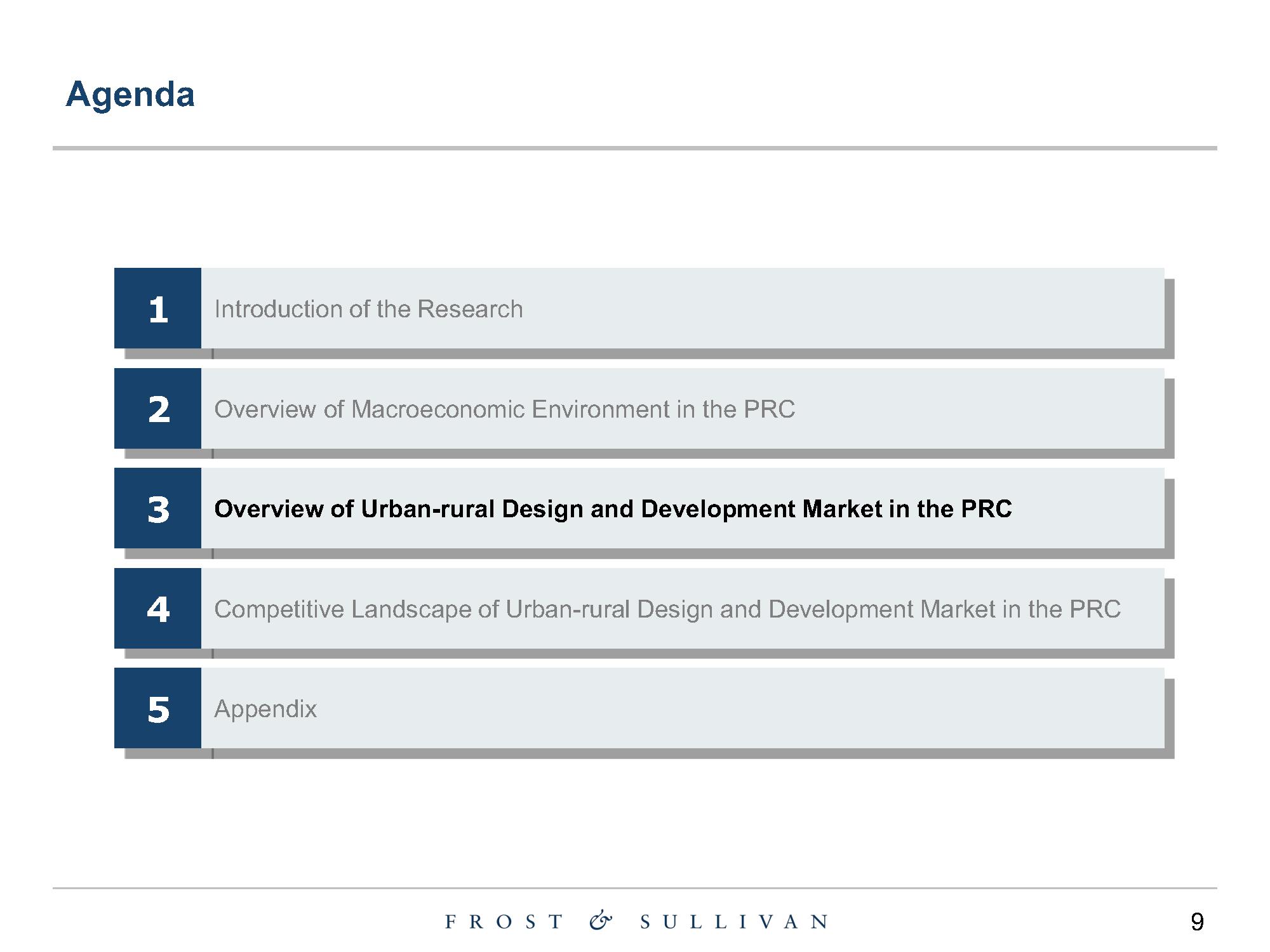 Agenda

1 Introduction of the Research

2 Overview of Macroeconomic Environment in the PRC

3 Overview of Urban-rural Design and Development Market in the PRC

4 Competitive Landscape of Urban-rural Design and Development Market in the PRC

5 Appendix

FROST & SULLIVAN

9